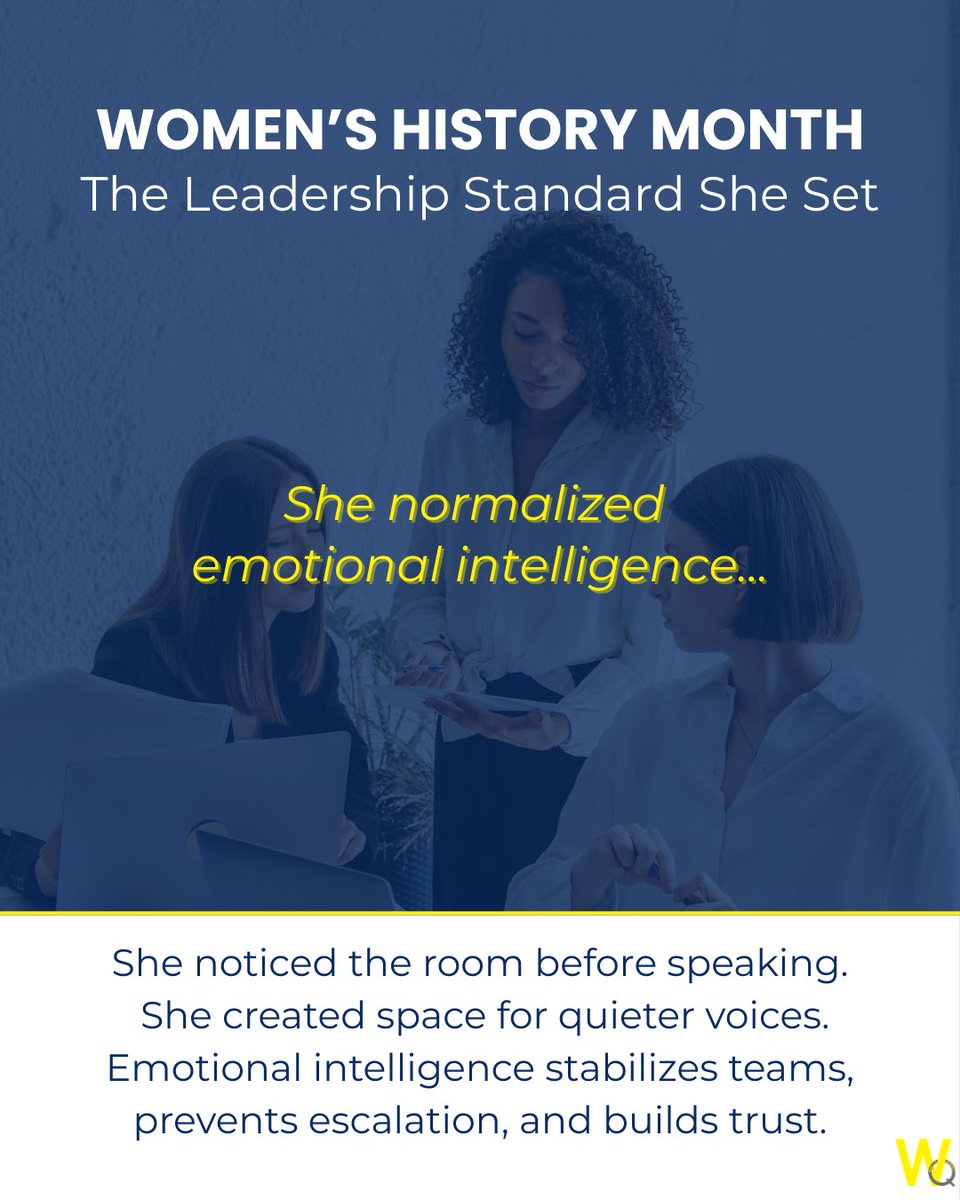 WOMEN'S HISTORY MONTH
The Leadership Standard She Set

She normalized emotional intelligence...

She noticed the room before speaking. She created space for quieter voices. Emotional intelligence stabilizes teams, prevents escalation, and builds trust.

WQ